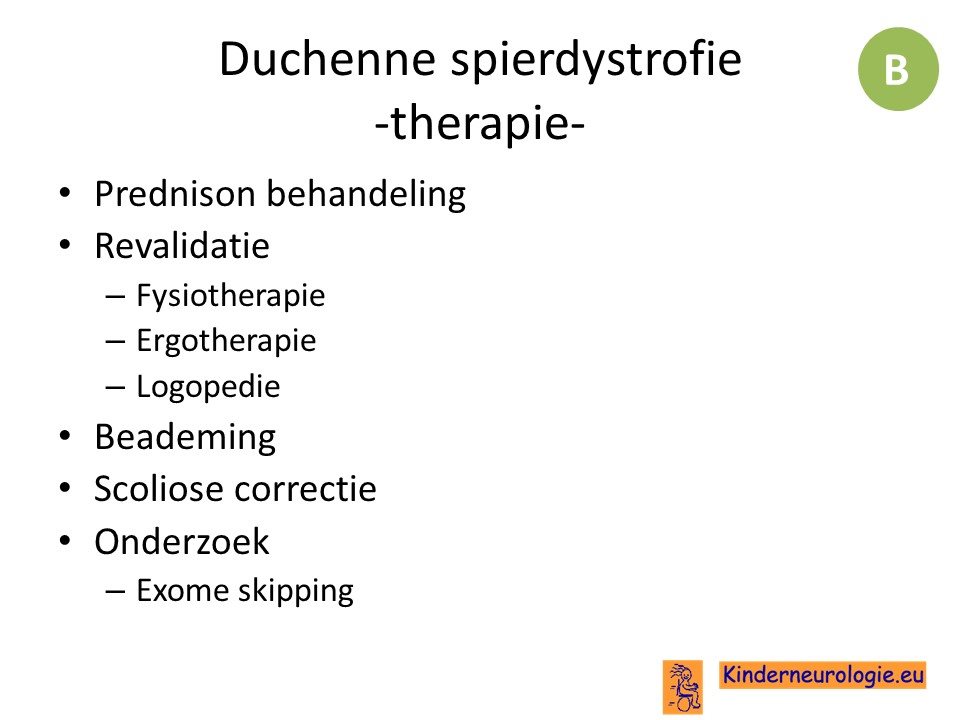 Duchenne spierdystrofie
-therapie-

B

• Prednison behandeling
• Revalidatie
– Fysiotherapie
– Ergotherapie
– Logopedie
• Beademing
• Scoliose correctie
• Onderzoek
– Exome skipping

Kinderneurologie.eu